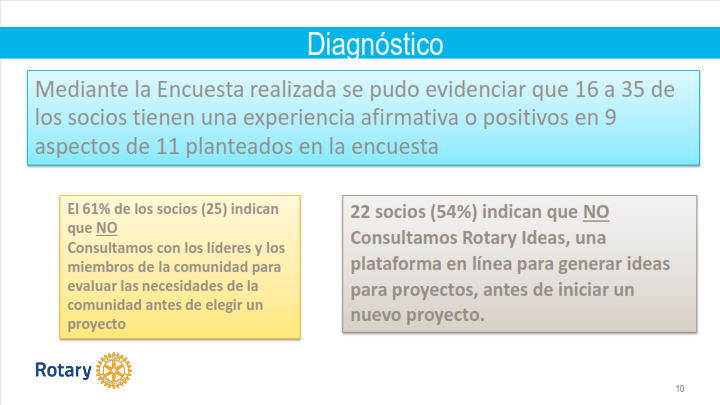 Diagnóstico

Mediante la Encuesta realizada se pudo evidenciar que 16 a 35 de los socios tienen una experiencia afirmativa o positivos en 9 aspectos de 11 planteados en la encuesta

El 61% de los socios (25) indican que NO Consultamos con los líderes y los miembros de la comunidad para evaluar las necesidades de la comunidad antes de elegir un proyecto

22 socios (54%) indican que NO Consultamos Rotary Ideas, una plataforma en línea para generar ideas para proyectos, antes de iniciar un nuevo proyecto.

Rotary

10